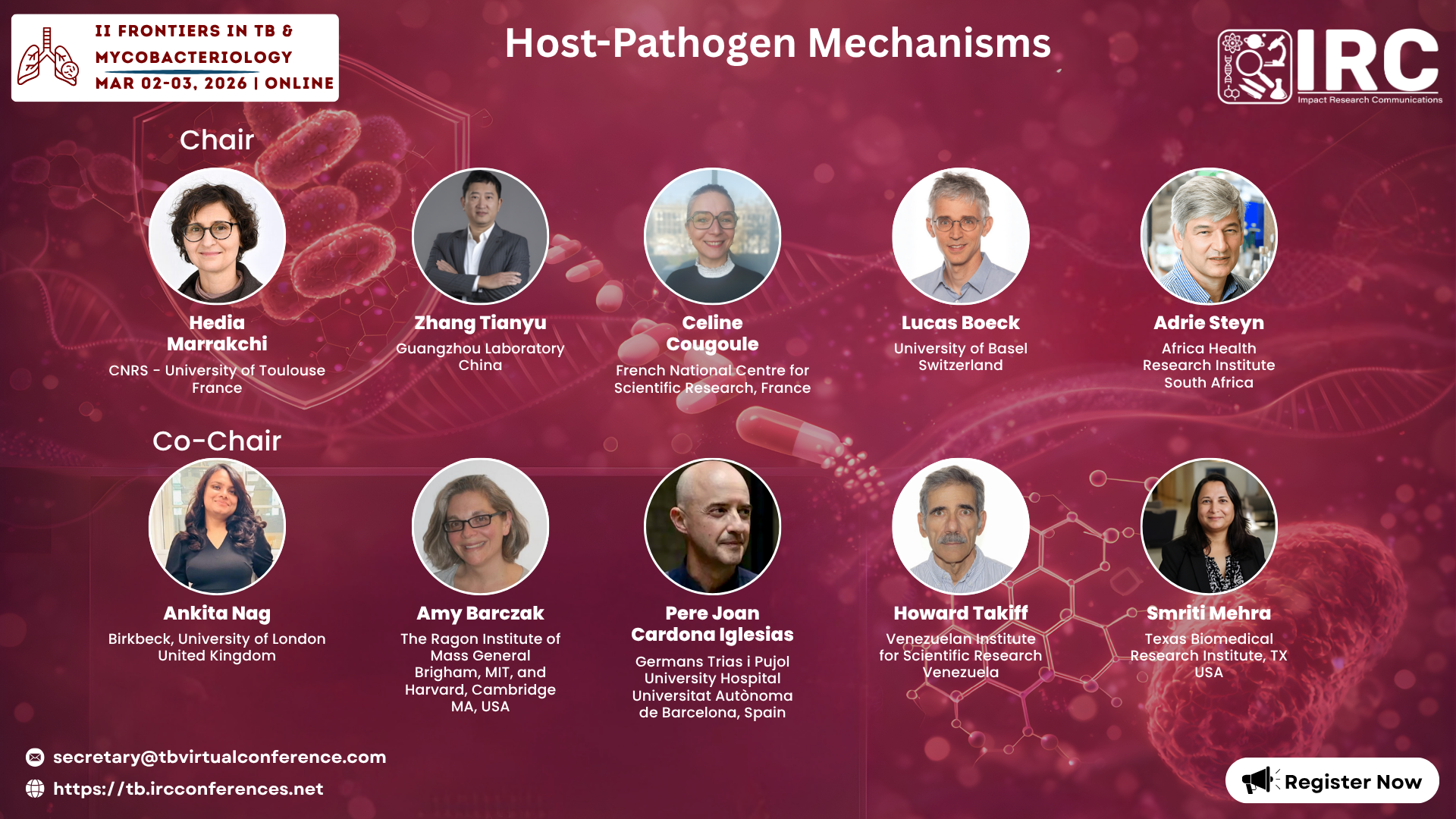 II FRONTIERS IN TB & MYCOBACTERIOLOGY
MAR 02-03, 2026 | ONLINE

Host-Pathogen Mechanisms

IRC
Impact Research Communications

Chair

Hedia Marrakchi
CNRS - University of Toulouse France

Zhang Tianyu
Guangzhou Laboratory China

Celine Cougoule
French National Centre for Scientific Research, France

Lucas Boeck
University of Basel Switzerland

Adrie Steyn
Africa Health Research Institute South Africa

Co-Chair

Ankita Nag
Birkbeck, University of London United Kingdom

Amy Barczak
The Ragon Institute of Mass General Brigham, MIT, and Harvard, Cambridge MA, USA

Pere Joan Cardona Iglesias
Germans Trias i Pujol University Hospital Universitat Autònoma de Barcelona, Spain

Howard Takiff
Venezuelan Institute for Scientific Research Venezuela

Smriti Mehra
Texas Biomedical Research Institute, TX USA

secretary@tbvirtualconference.com
https://tb.ircconferences.net

Register Now